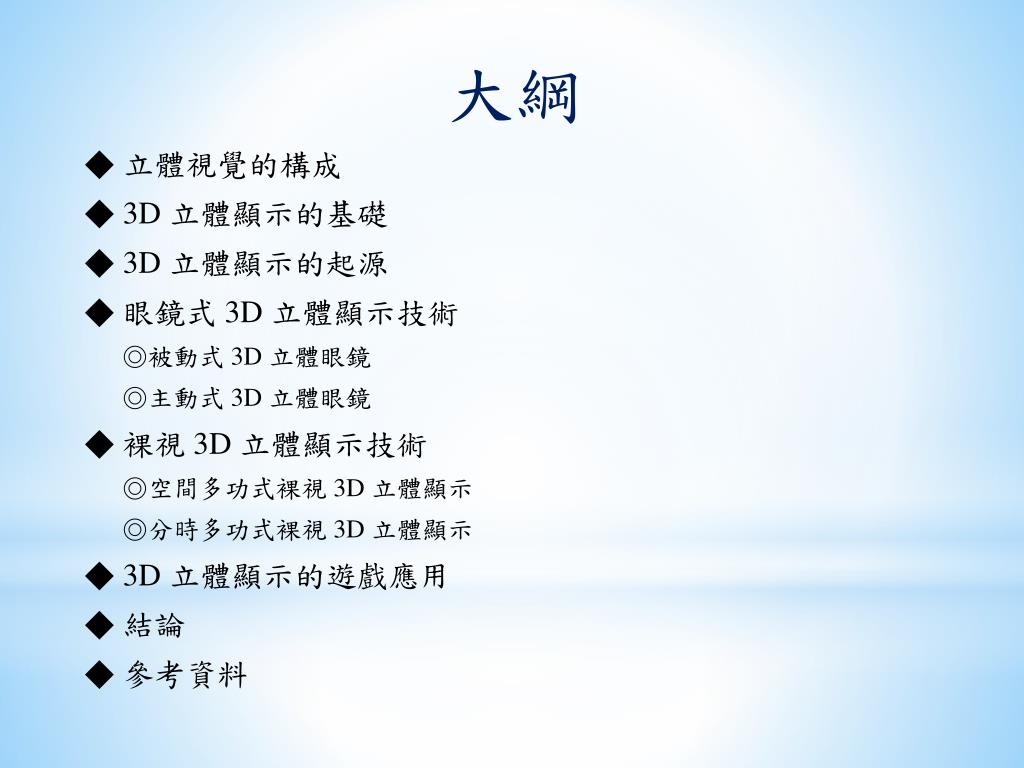 大綱

◆ 立體視覺的構成
◆ 3D 立體顯示的基礎
◆ 3D 立體顯示的起源
◆ 眼鏡式 3D 立體顯示技術
◎被動式 3D 立體眼鏡
◎主動式 3D 立體眼鏡
◆ 裸視 3D 立體顯示技術
◎空間多功式裸視 3D 立體顯示
◎分時多功式裸視 3D 立體顯示
◆ 3D 立體顯示的遊戲應用
◆ 結論
◆ 參考資料